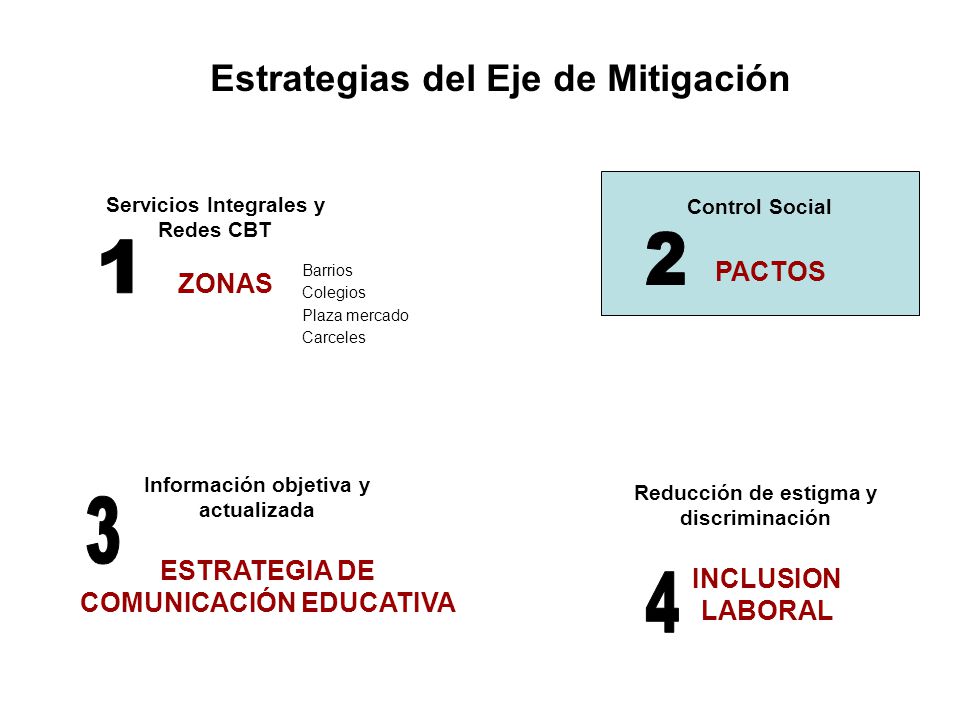 Estrategias del Eje de Mitigación

Servicios Integrales y Redes CBT

1 ZONAS

Barrios
Colegios
Plaza mercado
Carceles

Control Social

2 PACTOS

Información objetiva y actualizada

3

ESTRATEGIA DE COMUNICACIÓN EDUCATIVA

Reducción de estigma y discriminación

4 INCLUSION LABORAL